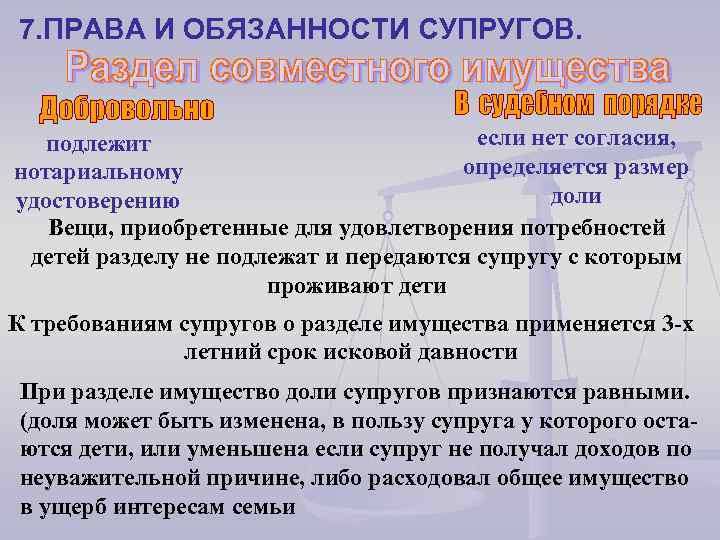 7.ПРАВА И ОБЯЗАННОСТИ СУПРУГОВ.

Раздел совместного имущества

Добровольно

подлежит нотариальному удостоверению

В судебном порядке

если нет согласия, определяется размер доли

Вещи, приобретенные для удовлетворения потребностей детей разделу не подлежат и передаются супругу с которым проживают дети

К требованиям супругов о разделе имущества применяется 3-х летний срок исковой давности

При разделе имущество доли супругов признаются равными. (доля может быть изменена, в пользу супруга у которого остаются дети, или уменьшена если супруг не получал доходов по неуважительной причине, либо расходовал общее имущество в ущерб интересам семьи